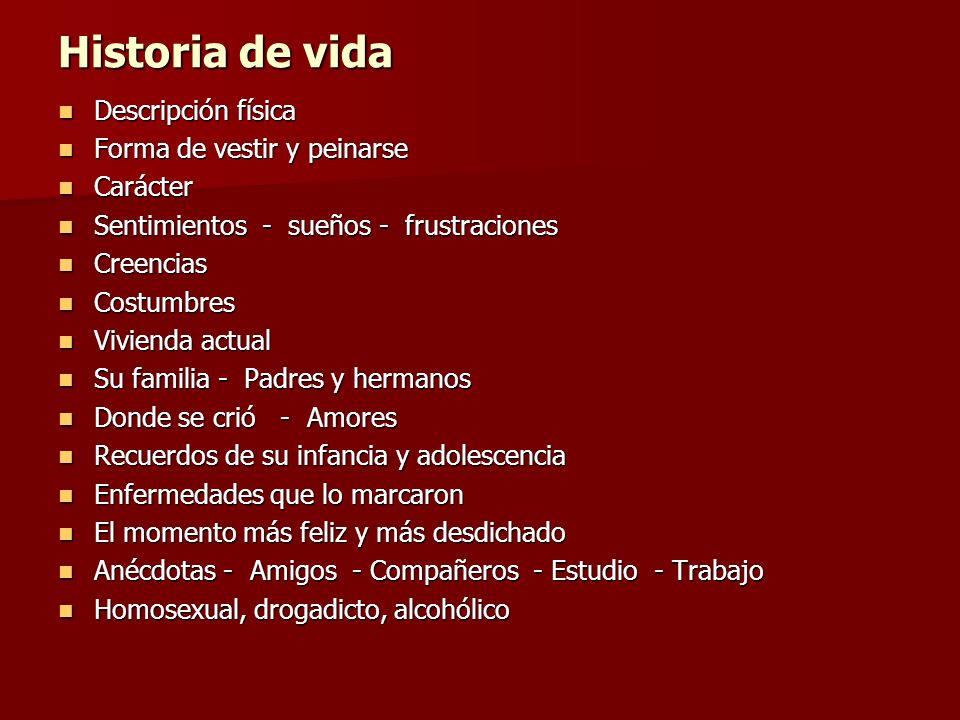 Historia de vida

- Descripción física
- Forma de vestir y peinarse
- Carácter
- Sentimientos - sueños - frustraciones
- Creencias
- Costumbres
- Vivienda actual
- Su familia - Padres y hermanos
- Donde se crió - Amores
- Recuerdos de su infancia y adolescencia
- Enfermedades que lo marcaron
- El momento más feliz y más desdichado
- Anécdotas - Amigos - Compañeros - Estudio - Trabajo
- Homosexual, drogadicto, alcohólico